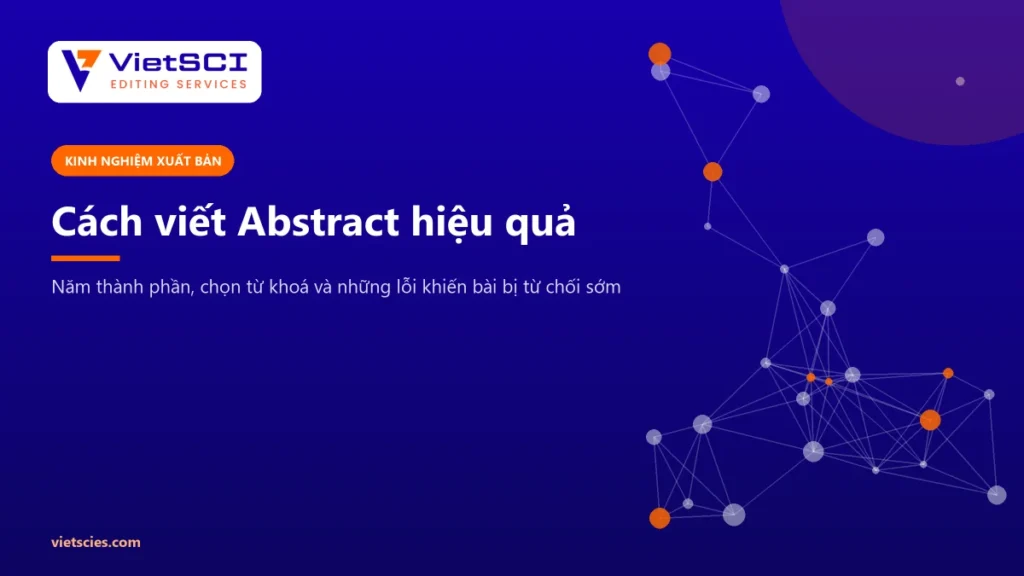 VietSCI
EDITING SERVICES

KINH NGHIỆM XUẤT BẢN

Cách viết Abstract hiệu quả

Năm thành phần, chọn từ khoá và những lỗi khiến bài bị từ chối sớm

vietscies.com